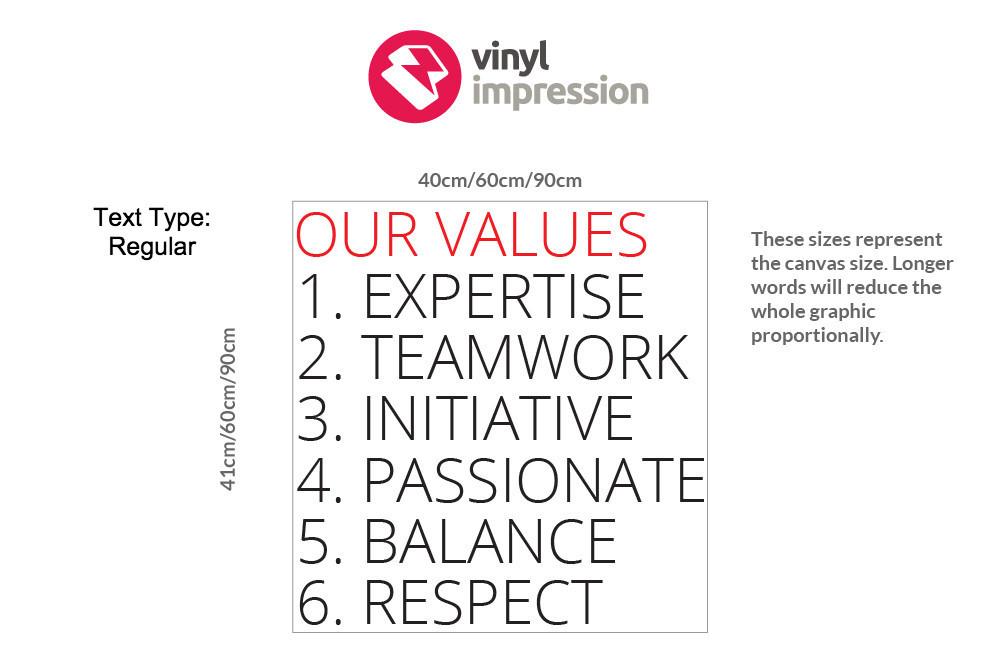 vinyl impression

40cm/60cm/90cm

Text Type: Regular

41cm/60cm/90cm

OUR VALUES
1. EXPERTISE
2. TEAMWORK
3. INITIATIVE
4. PASSIONATE
5. BALANCE
6. RESPECT

These sizes represent the canvas size. Longer words will reduce the whole graphic proportionally.